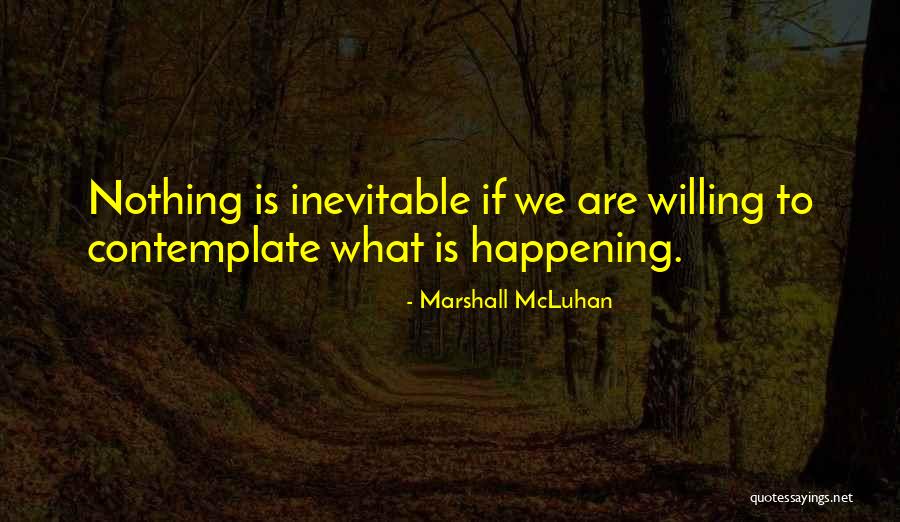 Nothing is inevitable if we are willing to contemplate what is happening.

- Marshall McLuhan

quotessayings.net